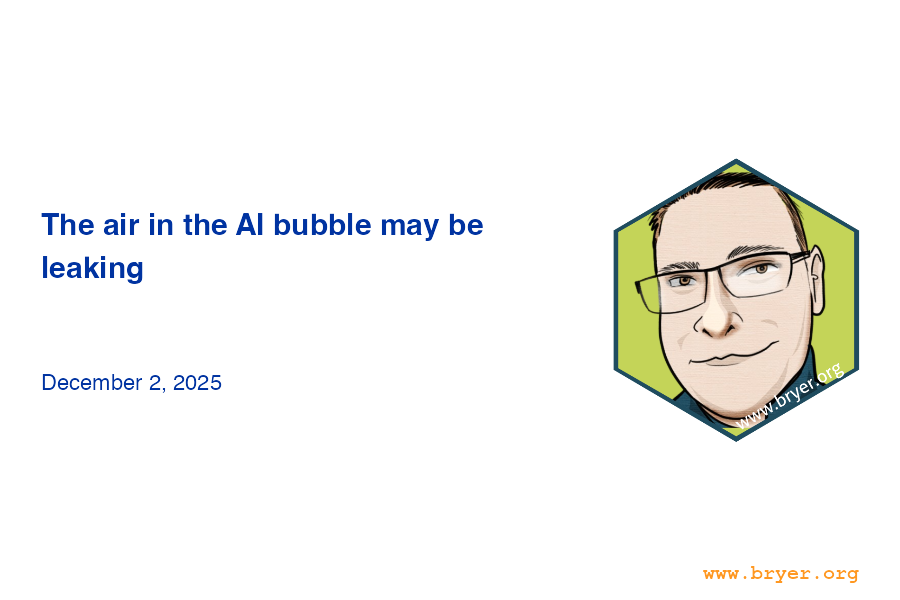 The air in the AI bubble may be leaking

December 2, 2025

www.bryer.org

www.bryer.org